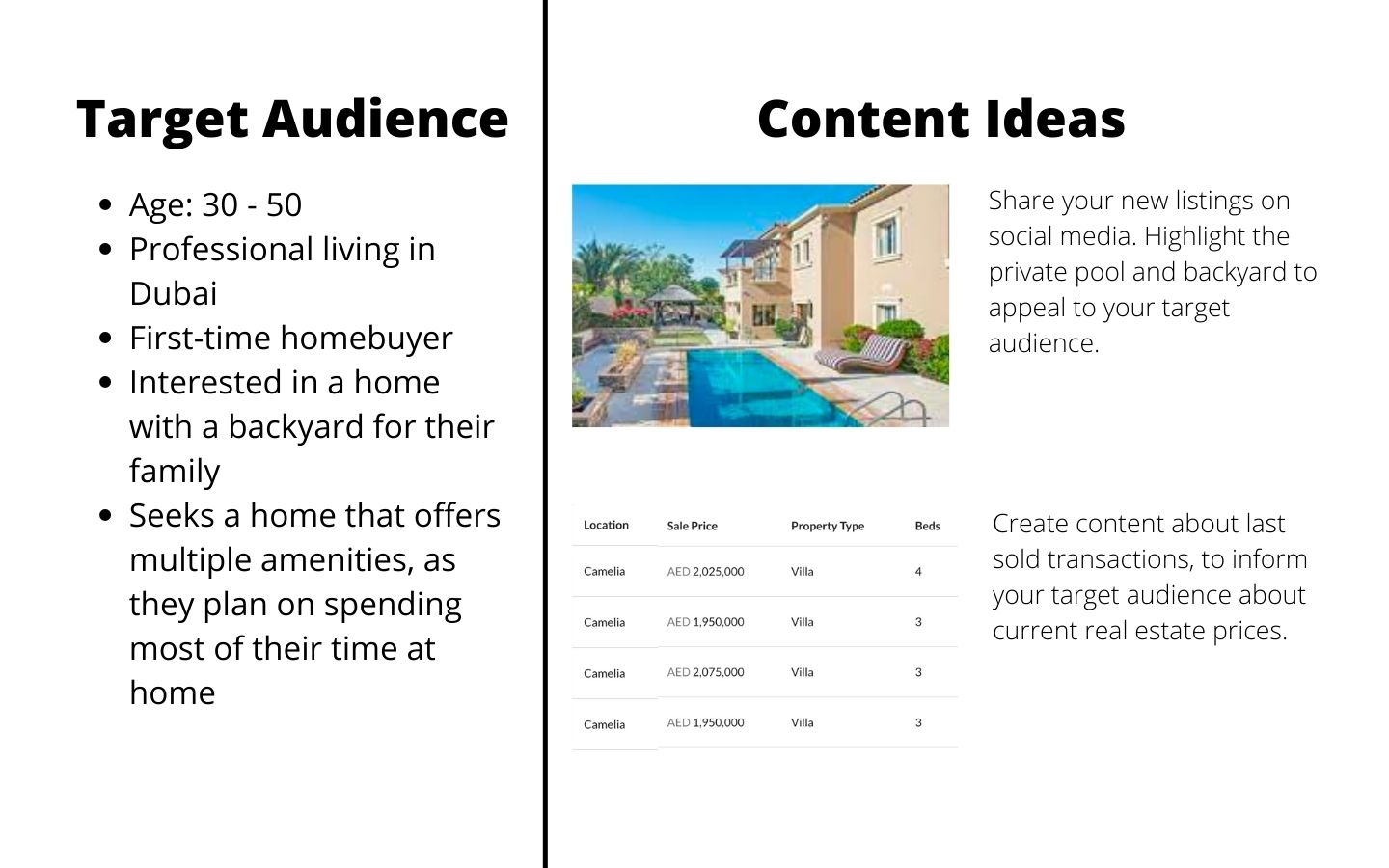 Target Audience

- Age: 30 - 50
- Professional living in Dubai
- First-time homebuyer
- Interested in a home with a backyard for their family
- Seeks a home that offers multiple amenities, as they plan on spending most of their time at home

Content Ideas

Share your new listings on social media. Highlight the private pool and backyard to appeal to your target audience.

| Location | Sale Price | Property Type | Beds |
|---|---|---|---|
| Camelia | AED 2,025,000 | Villa | 4 |
| Camelia | AED 1,950,000 | Villa | 3 |
| Camelia | AED 2,075,000 | Villa | 3 |
| Camelia | AED 1,950,000 | Villa | 3 |

Create content about last sold transactions, to inform your target audience about current real estate prices.